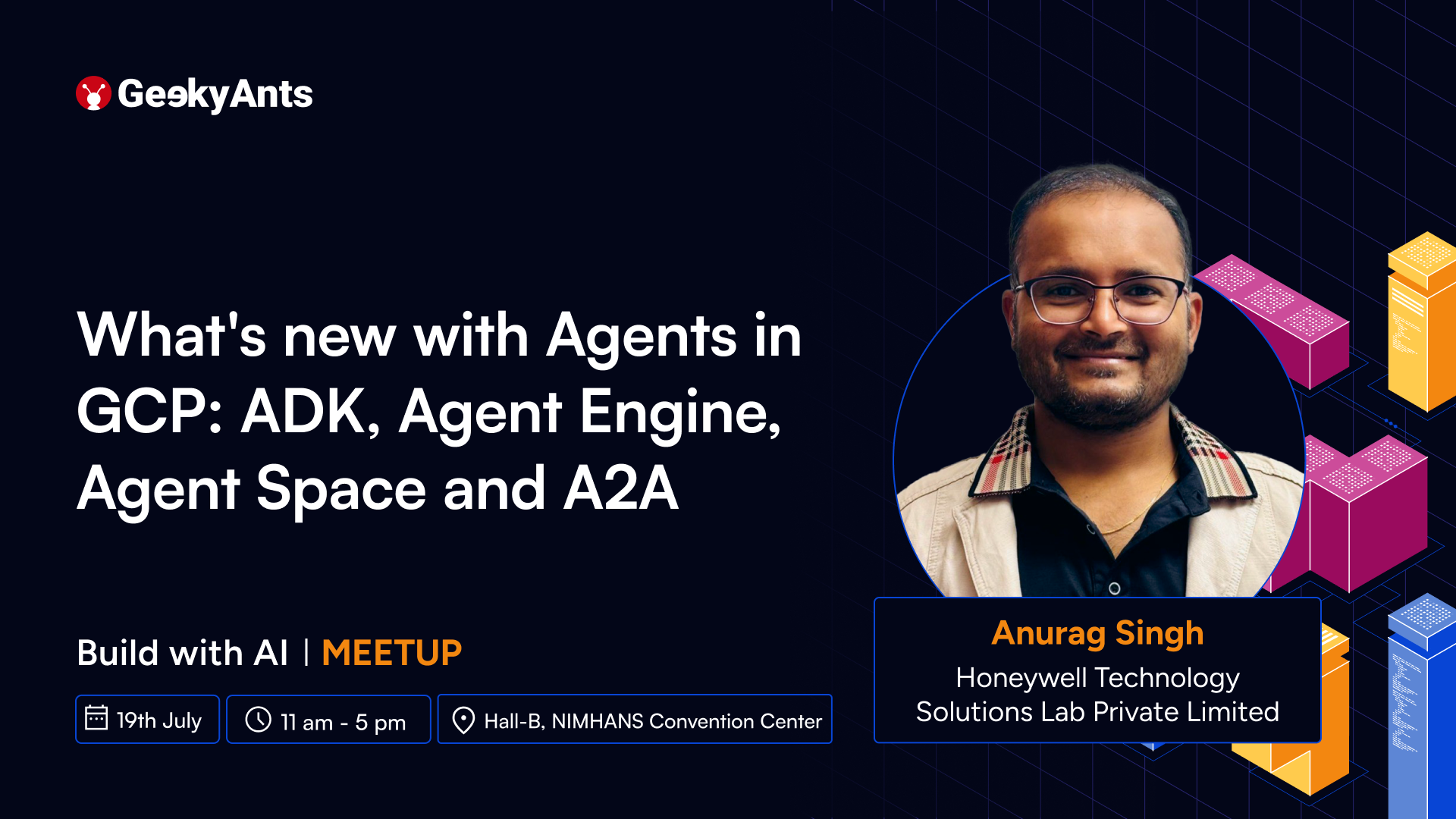 GeekyAnts

What's new with Agents in GCP: ADK, Agent Engine, Agent Space and A2A

Build with AI | MEETUP

19th July

11 am - 5 pm

Hall-B, NIMHANS Convention Center

Anurag Singh

Honeywell Technology Solutions Lab Private Limited